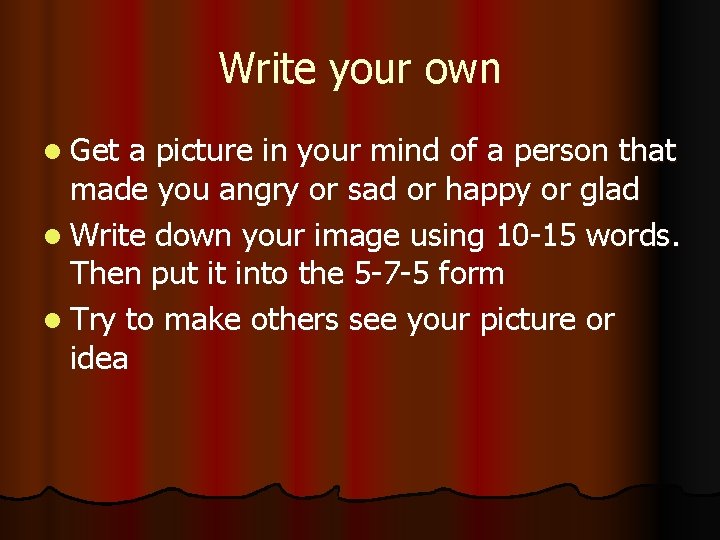 Write your own

- Get a picture in your mind of a person that made you angry or sad or happy or glad
- Write down your image using 10-15 words. Then put it into the 5-7-5 form
- Try to make others see your picture or idea